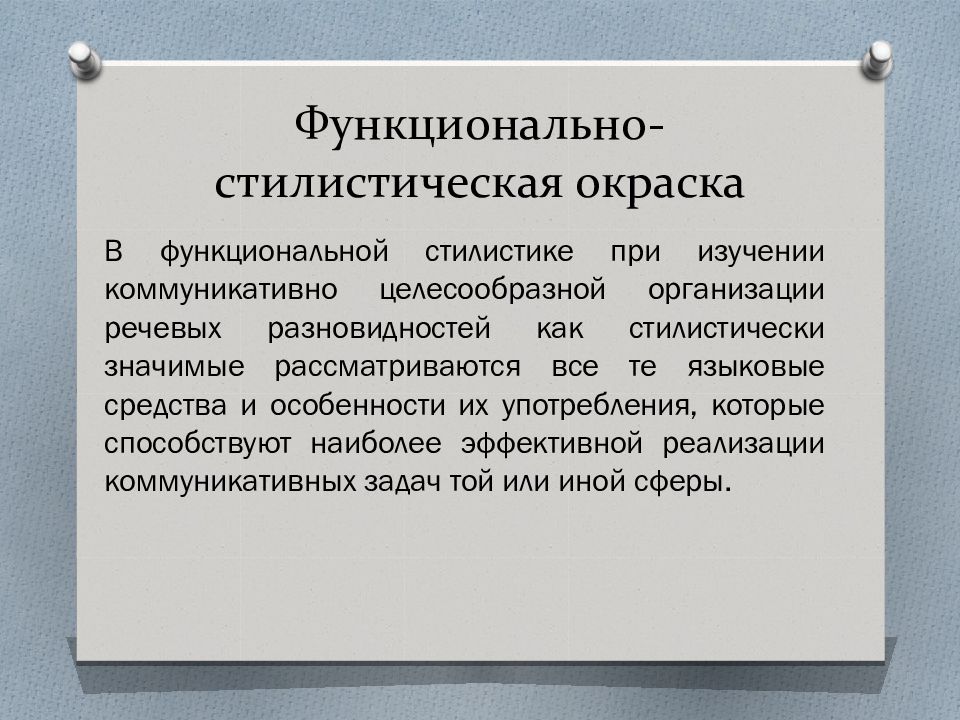 Функционально-стилистическая окраска

В функциональной стилистике при изучении коммуникативно целесообразной организации речевых разновидностей как стилистически значимые рассматриваются все те языковые средства и особенности их употребления, которые способствуют наиболее эффективной реализации коммуникативных задач той или иной сферы.